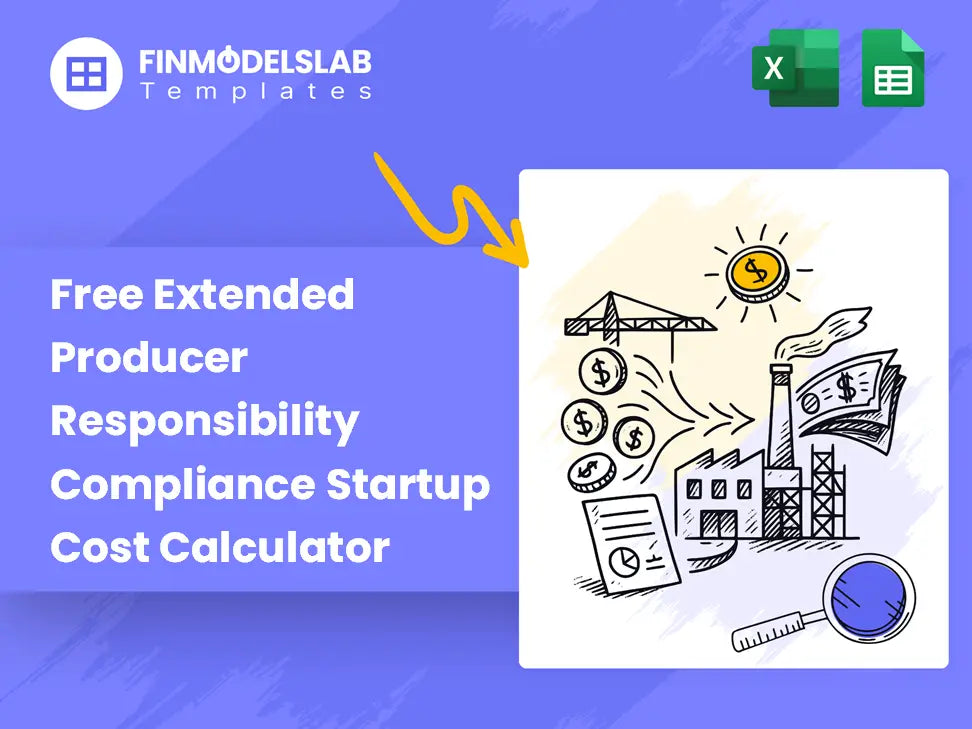 FINMODELSLAB
Templates

X

Free Extended Producer Responsibility Compliance Startup Cost Calculator

$
$
$
$
$
$